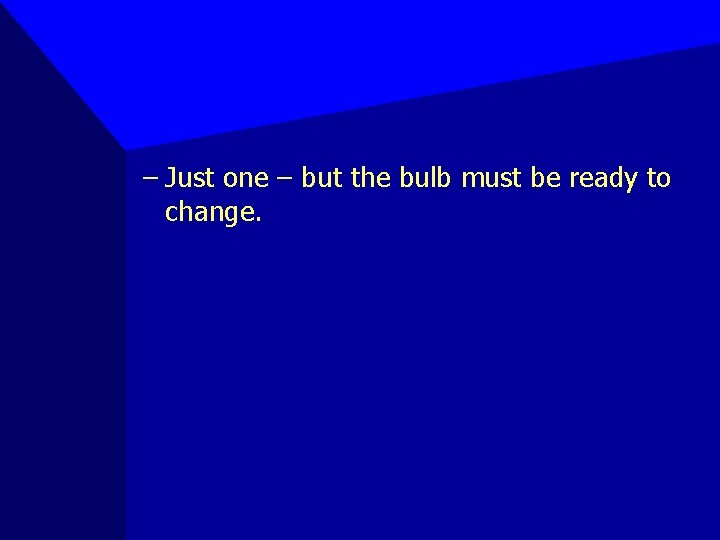 – Just one – but the bulb must be ready to change.